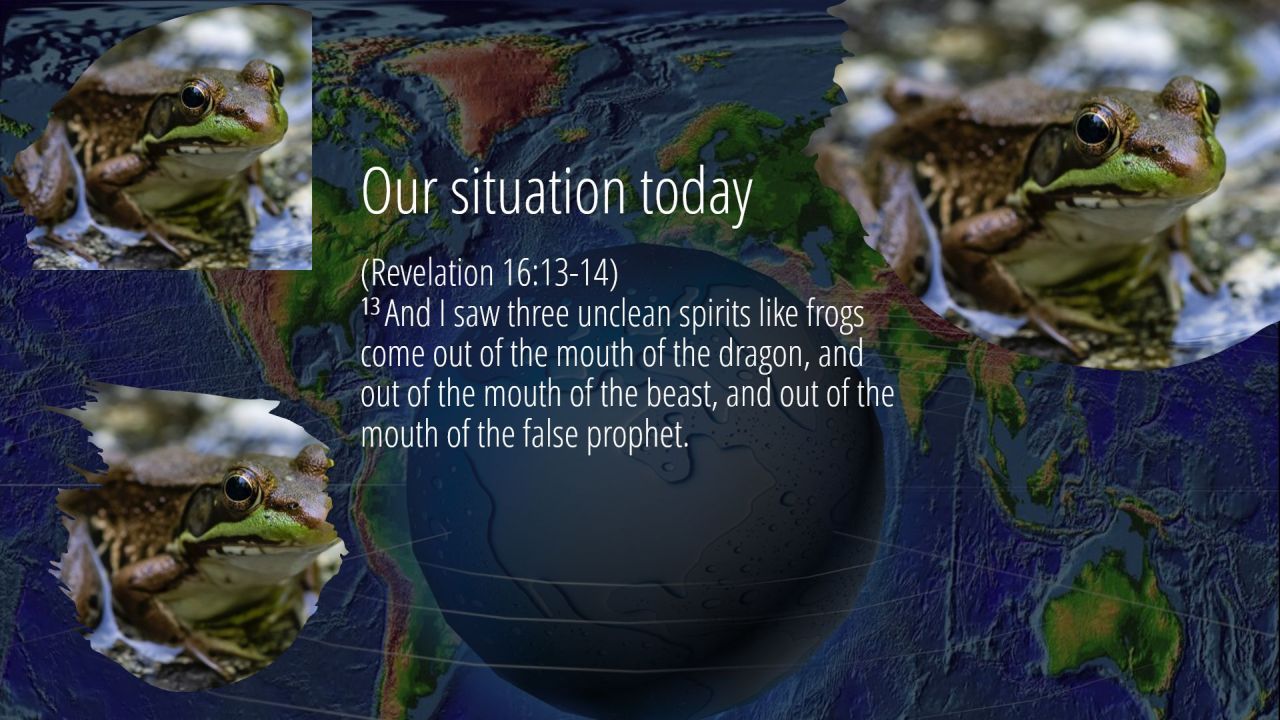 Our situation today

(Revelation 16:13-14)
$^{13}$ And I saw three unclean spirits like frogs come out of the mouth of the dragon, and out of the mouth of the beast, and out of the mouth of the false prophet.